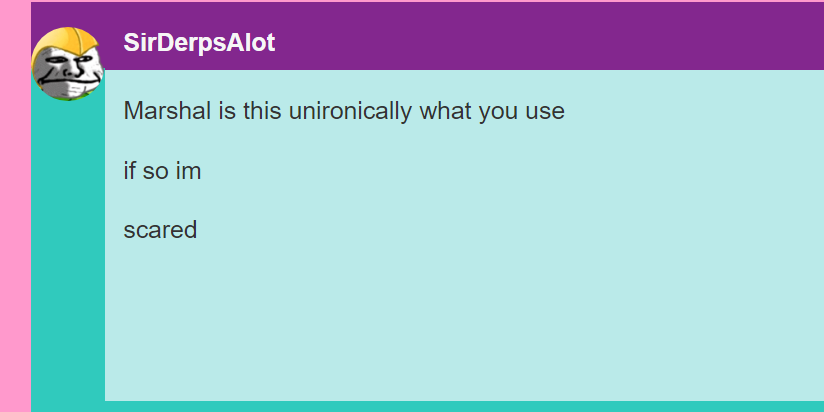 SirDerpsAlot

Marshal is this unironically what you use

if so im

scared